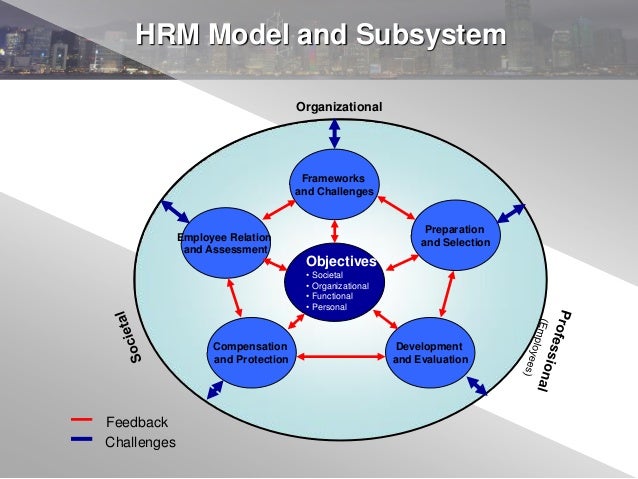 HRM Model and Subsystem

Organizational

Frameworks and Challenges

Employee Relation and Assessment

Preparation and Selection

Objectives
• Societal
• Organizational
• Functional
• Personal

Compensation and Protection

Development and Evaluation

Societal

Professional
(Employees)

Feedback
Challenges